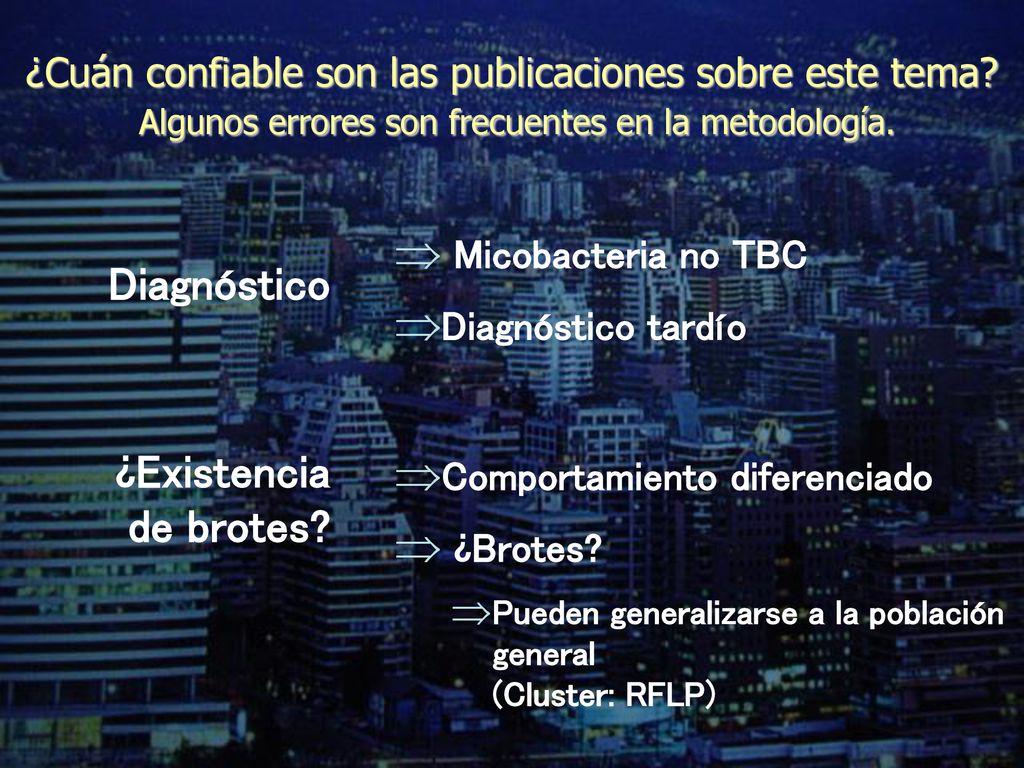 ¿Cuán confiable son las publicaciones sobre este tema?
Algunos errores son frecuentes en la metodología.

Diagnóstico

$\Rightarrow$ Micobacteria no TBC

$\Rightarrow$Diagnóstico tardío

¿Existencia de brotes?

$\Rightarrow$Comportamiento diferenciado

$\Rightarrow$ ¿Brotes?

$\Rightarrow$Pueden generalizarse a la población general
(Cluster: RFLP)